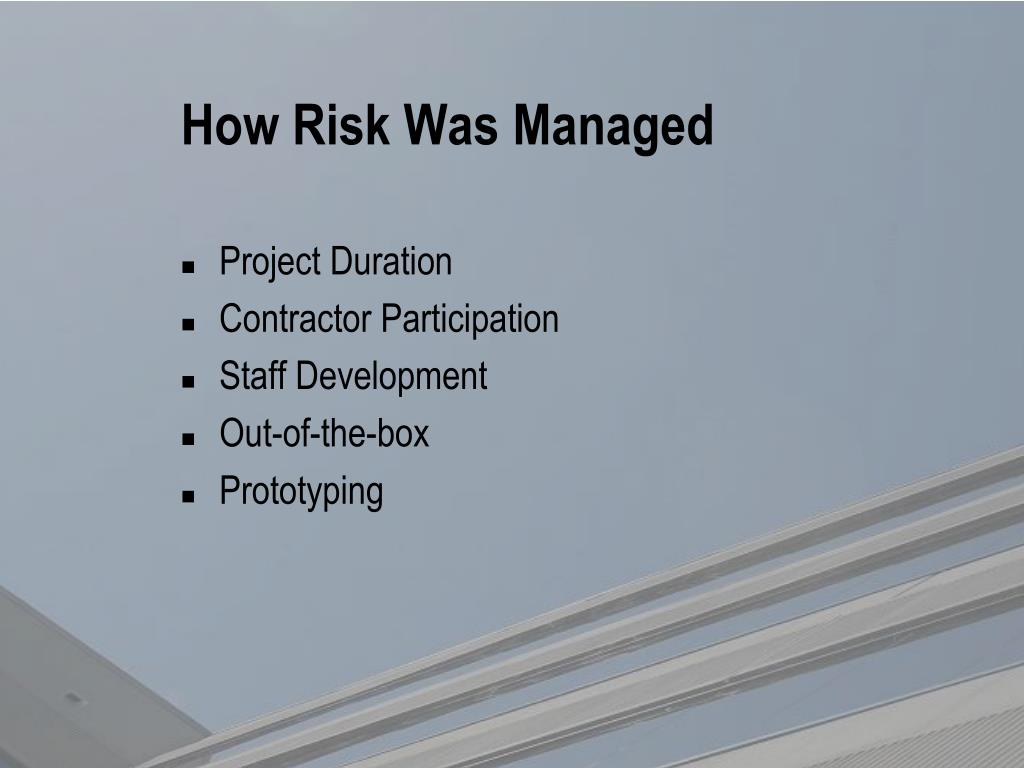 How Risk Was Managed

- Project Duration
- Contractor Participation
- Staff Development
- Out-of-the-box
- Prototyping